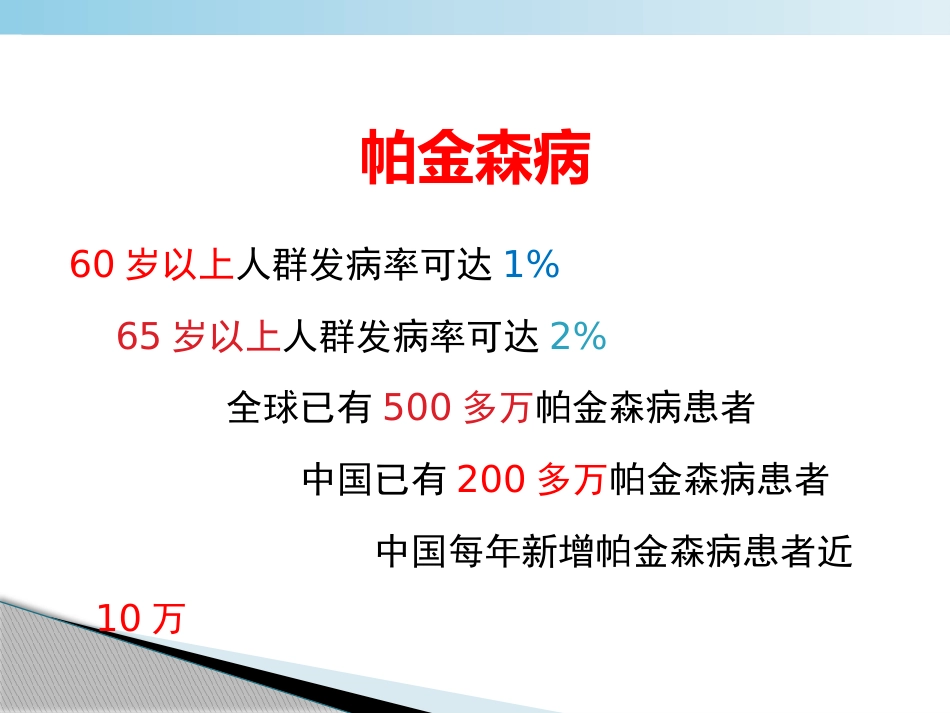 帕金森病

60 岁以上人群发病率可达 1%

65 岁以上人群发病率可达 2%

全球已有 500 多万帕金森病患者

中国已有 200 多万帕金森病患者

中国每年新增帕金森病患者近 10 万